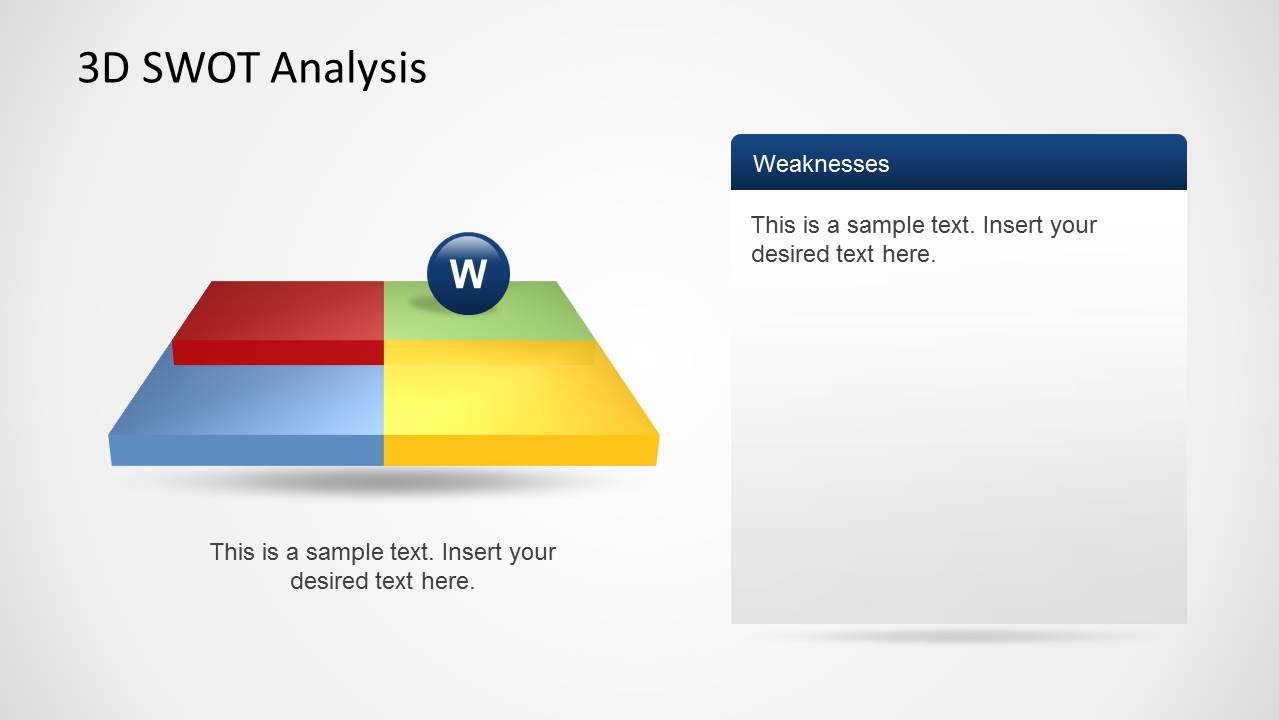 3D SWOT Analysis

W

This is a sample text. Insert your desired text here.

Weaknesses

This is a sample text. Insert your desired text here.